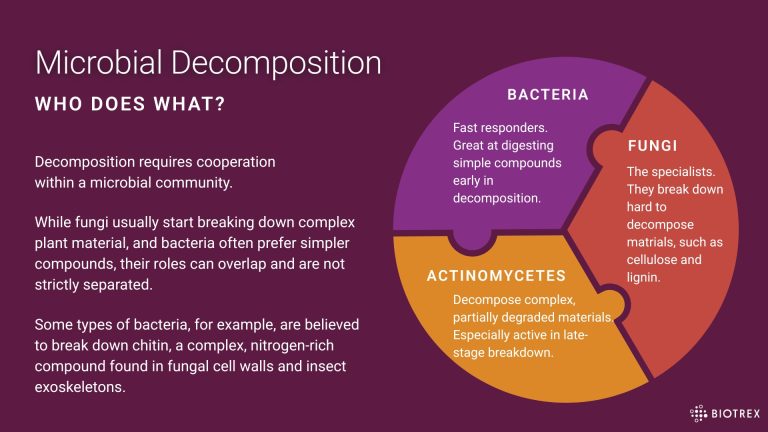 Microbial Decomposition

WHO DOES WHAT?

Decomposition requires cooperation within a microbial community.

While fungi usually start breaking down complex plant material, and bacteria often prefer simpler compounds, their roles can overlap and are not strictly separated.

Some types of bacteria, for example, are believed to break down chitin, a complex, nitrogen-rich compound found in fungal cell walls and insect exoskeletons.

BACTERIA

Fast responders. Great at digesting simple compounds early in decomposition.

FUNGI

The specialists. They break down hard to decompose matrials, such as cellulose and lignin.

ACTINOMYCETES

Decompose complex, partially degraded materials. Especially active in late-stage breakdown.

BIOTREX